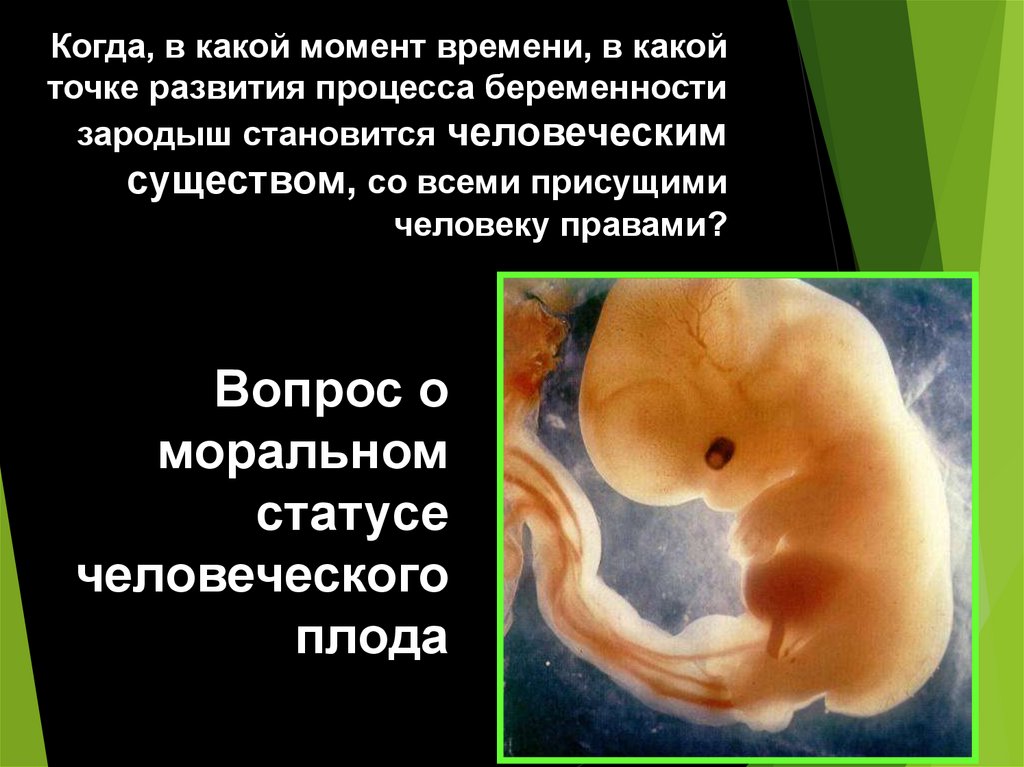 Когда, в какой момент времени, в какой точке развития процесса беременности зародыш становится человеческим существом, со всеми присущими человеку правами?

Вопрос о моральном статусе человеческого плода